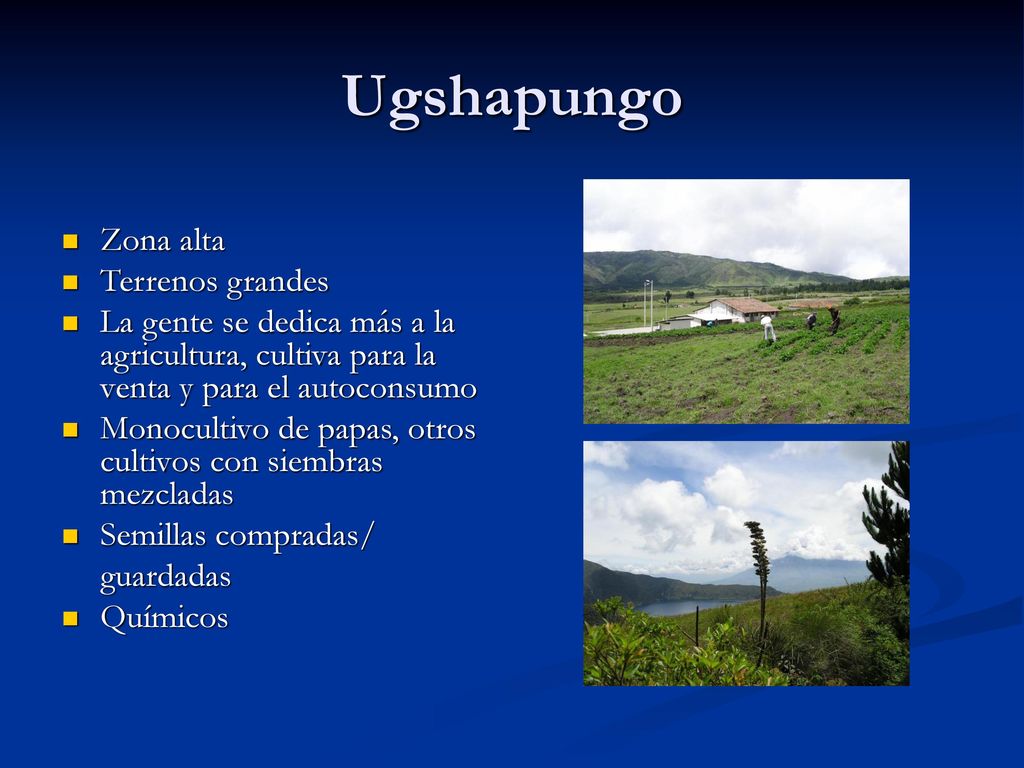 Ugshapungo

- Zona alta
- Terrenos grandes
- La gente se dedica más a la agricultura, cultiva para la venta y para el autoconsumo
- Monocultivo de papas, otros cultivos con siembras mezcladas
- Semillas compradas/ guardadas
- Químicos